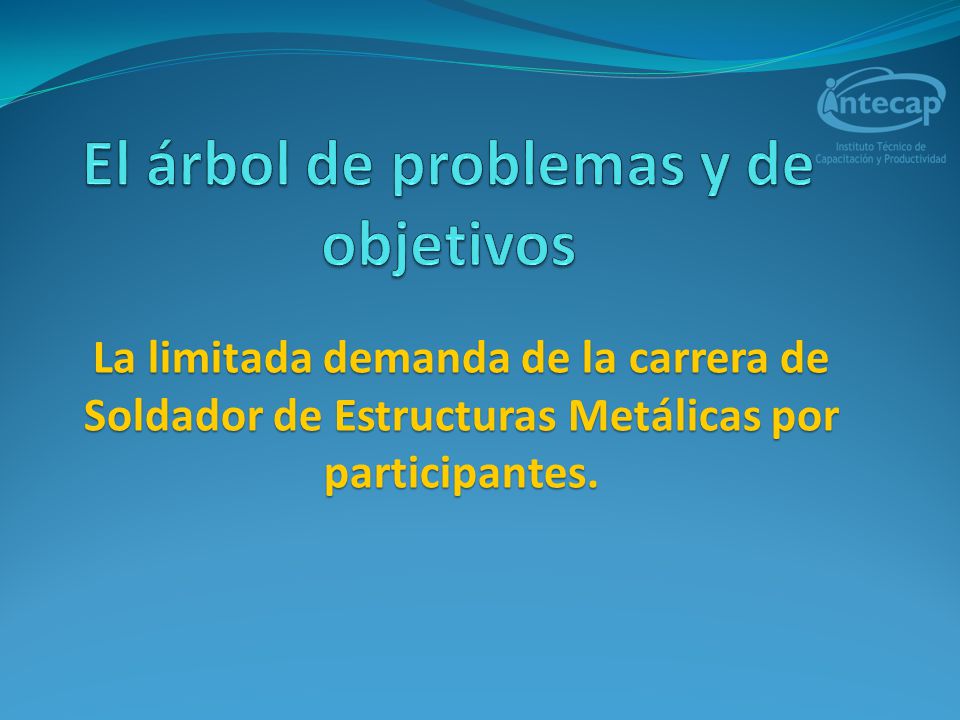 intecap
Instituto Técnico de Capacitación y Productividad

El árbol de problemas y de objetivos

La limitada demanda de la carrera de Soldador de Estructuras Metálicas por participantes.